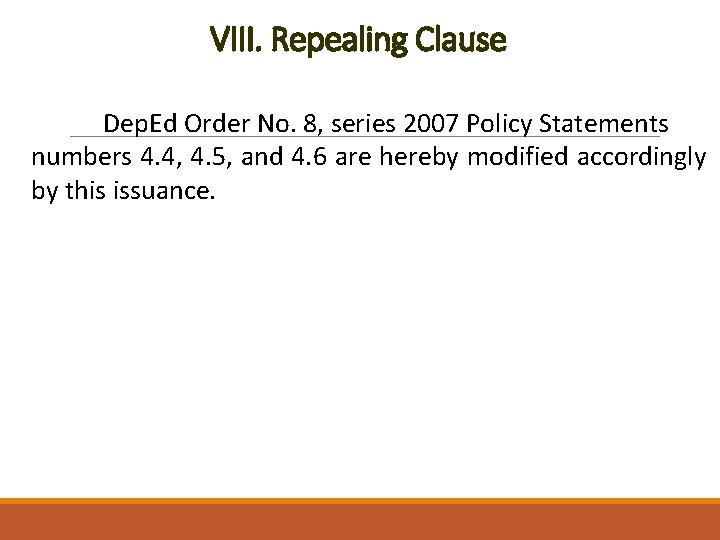 VIII. Repealing Clause

DepEd Order No. 8, series 2007 Policy Statements numbers 4.4, 4.5, and 4.6 are hereby modified accordingly by this issuance.